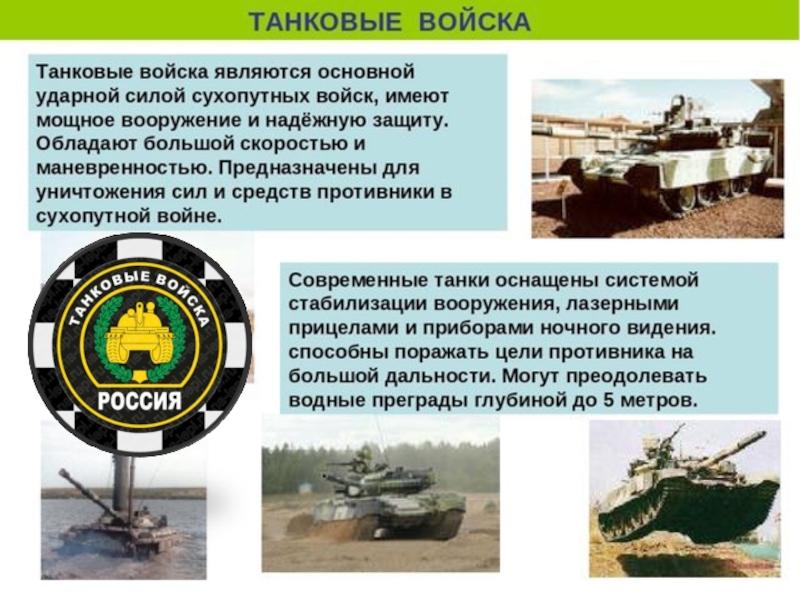 ТАНКОВЫЕ ВОЙСКА

Танковые войска являются основной ударной силой сухопутных войск, имеют мощное вооружение и надёжную защиту. Обладают большой скоростью и маневренностью. Предназначены для уничтожения сил и средств противники в сухопутной войне.

ТАНКОВЫЕ ВОЙСКА
РОССИЯ

Современные танки оснащены системой стабилизации вооружения, лазерными прицелами и приборами ночного видения. способны поражать цели противника на большой дальности. Могут преодолевать водные преграды глубиной до 5 метров.